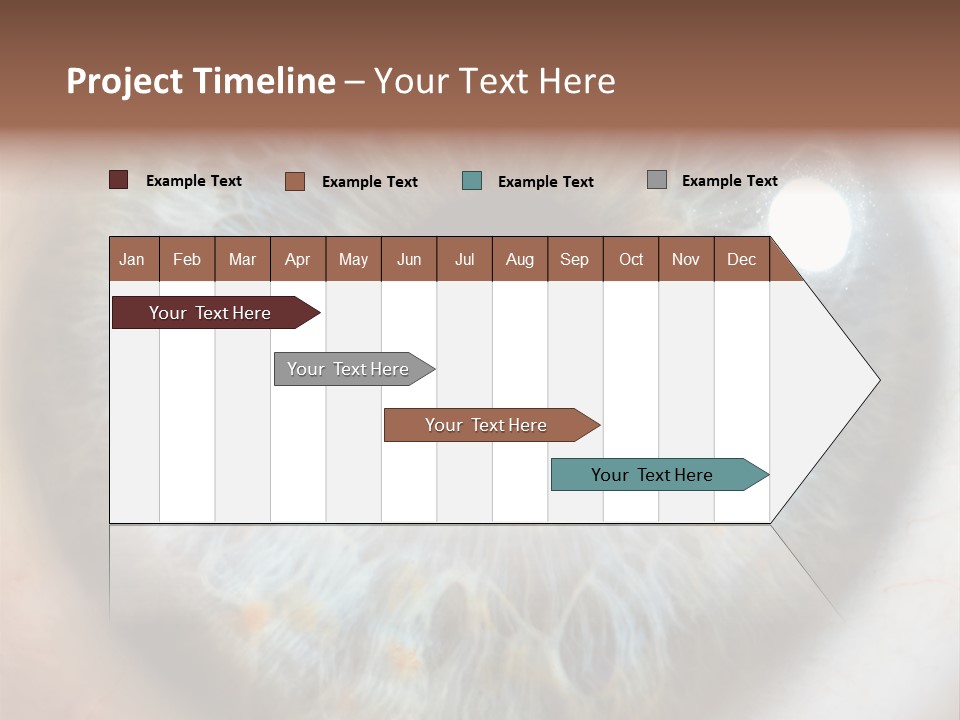 Project Timeline – Your Text Here

Example Text Example Text Example Text Example Text

| Jan | Feb | Mar | Apr | May | Jun | Jul | Aug | Sep | Oct | Nov | Dec |
|---|---|---|---|---|---|---|---|---|---|---|---|

Your Text Here

Your Text Here

Your Text Here

Your Text Here